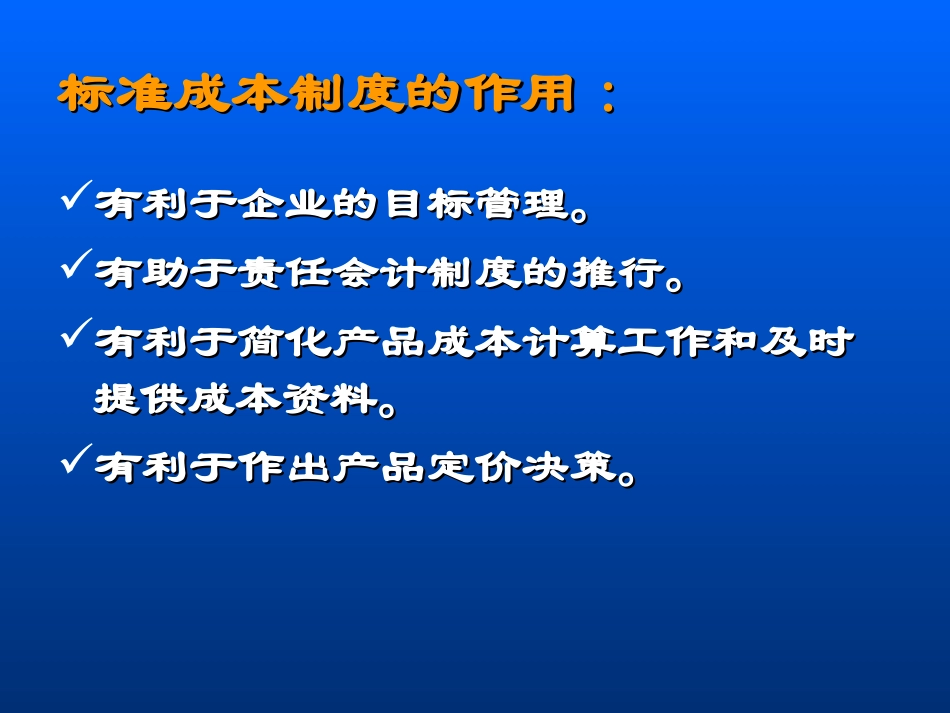 标准成本制度的作用：

✓有利于企业的目标管理。

✓有助于责任会计制度的推行。

✓有利于简化产品成本计算工作和及时提供成本资料。

✓有利于作出产品定价决策。